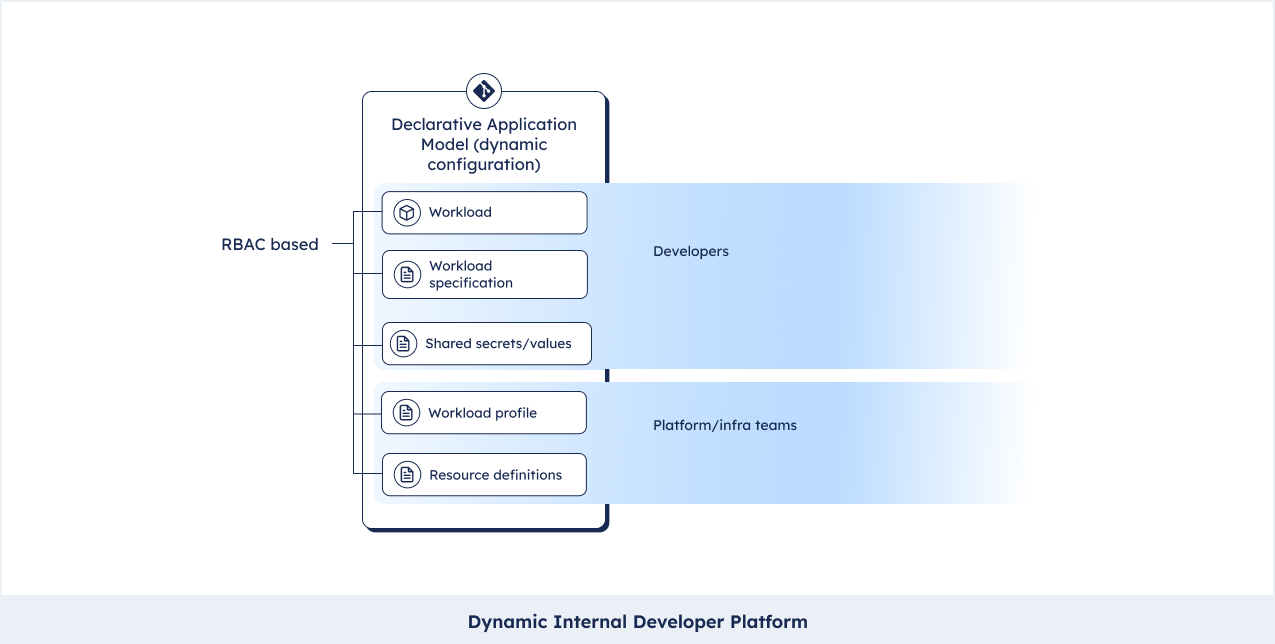 Declarative Application Model (dynamic configuration)

RBAC based

Workload

Workload specification

Shared secrets/values

Developers

Workload profile

Resource definitions

Platform/infra teams

Dynamic Internal Developer Platform